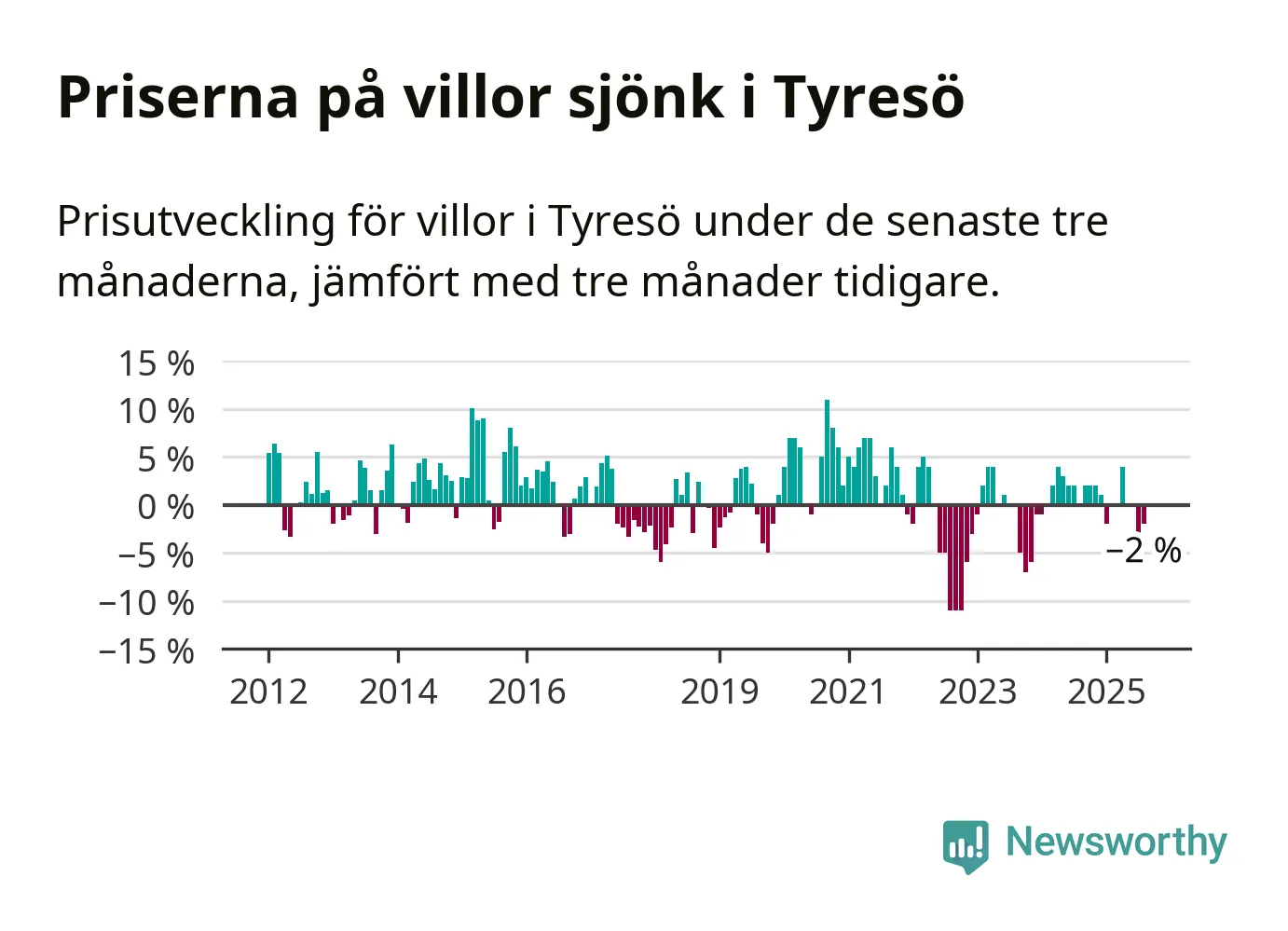 Priserna på villor sjönk i Tyresö

Prisutveckling för villor i Tyresö under de senaste tre månaderna, jämfört med tre månader tidigare.

15 %
10 %
5 %
0 %
−5 %
−10 %
−15 %

−2 %

2012
2014
2016
2019
2021
2023
2025

Newsworthy